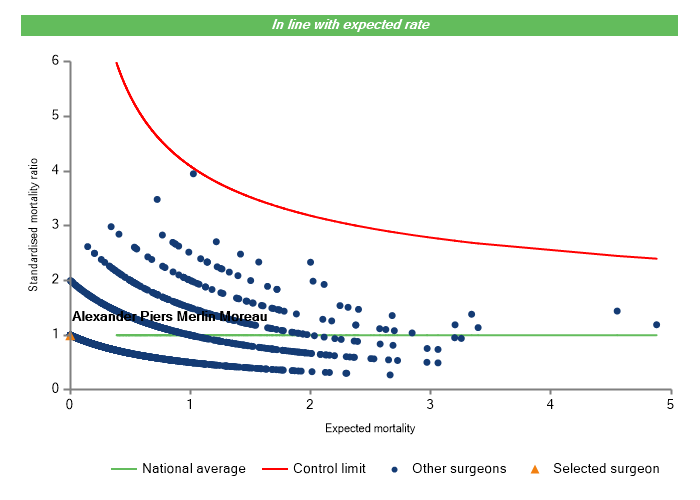 In line with expected rate

Standardised mortality ratio

6
5
4
3
2
1
0

Alexander Piers Merlin Moreau

0 1 2 3 4 5

Expected mortality

National average
Control limit
Other surgeons
Selected surgeon